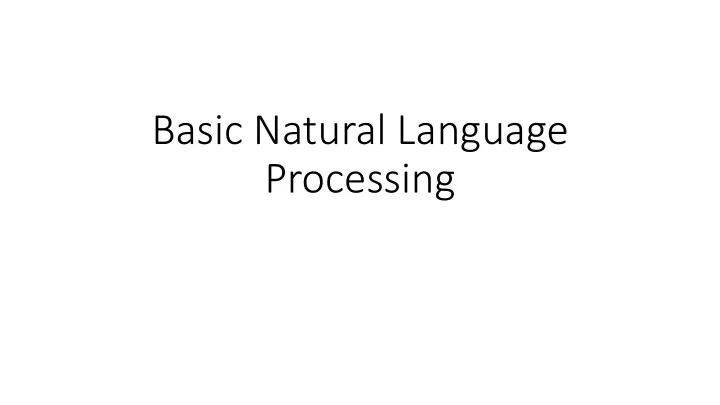 Basic Natural Language Processing